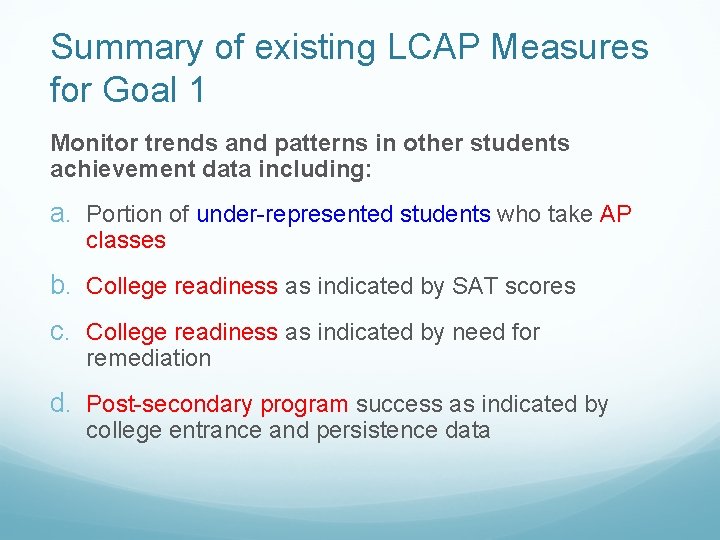 Summary of existing LCAP Measures for Goal 1

Monitor trends and patterns in other students achievement data including:

a. Portion of under-represented students who take AP classes

b. College readiness as indicated by SAT scores

c. College readiness as indicated by need for remediation

d. Post-secondary program success as indicated by college entrance and persistence data